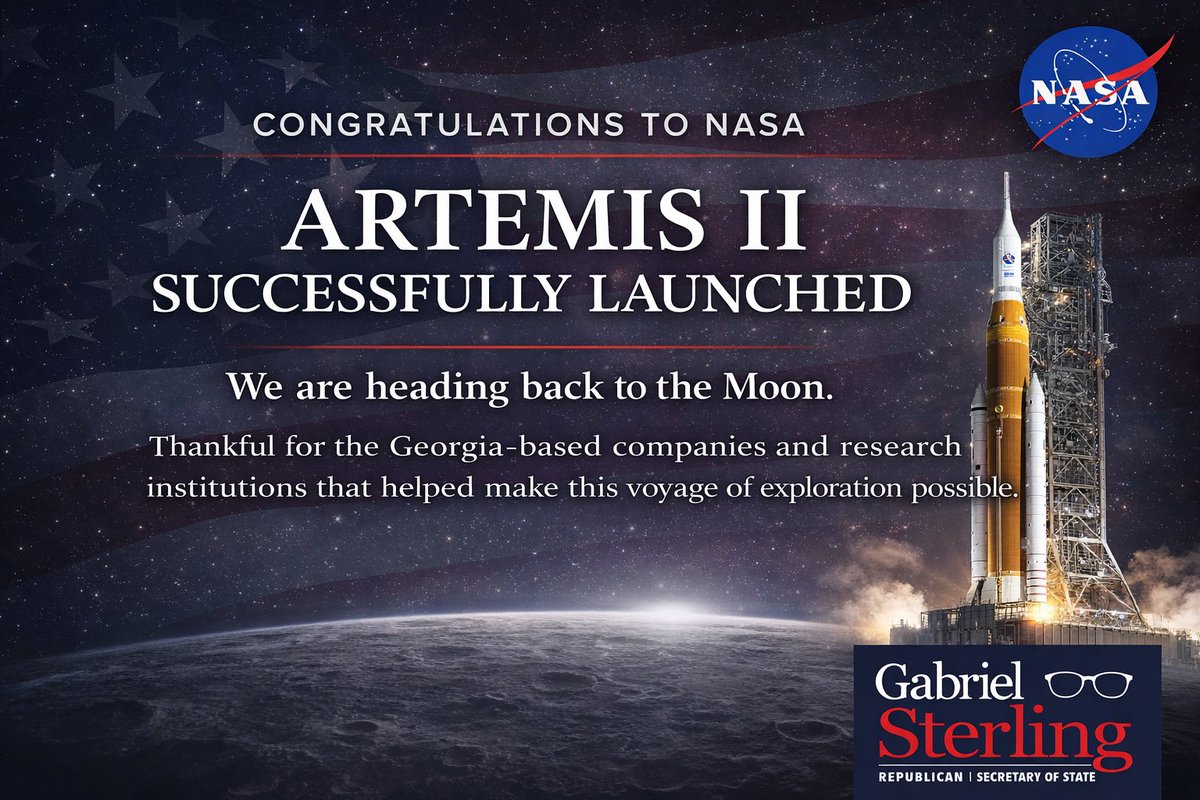 NASA

CONGRATULATIONS TO NASA

ARTEMIS II
SUCCESSFULLY LAUNCHED

We are heading back to the Moon.

Thankful for the Georgia-based companies and research institutions that helped make this voyage of exploration possible.

Gabriel
Sterling
REPUBLICAN | SECRETARY OF STATE